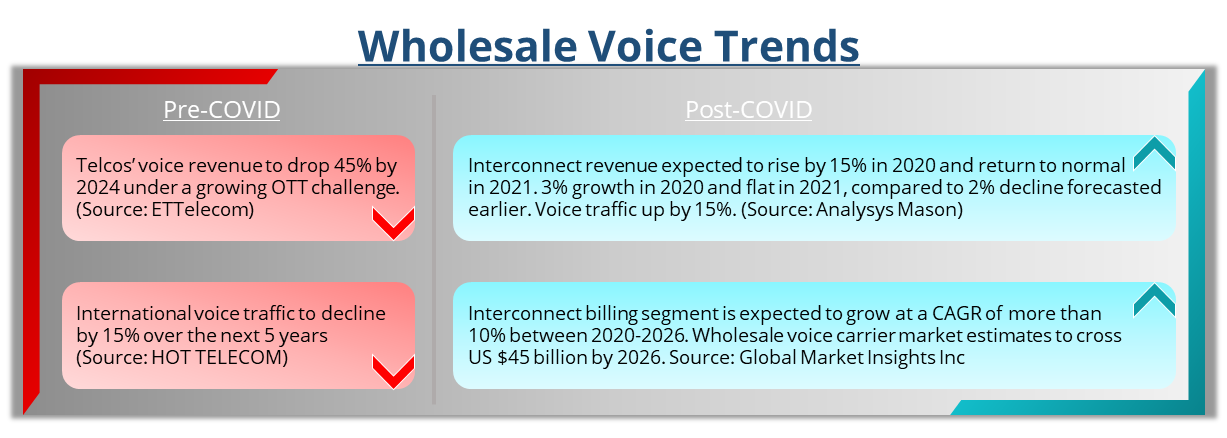 Wholesale Voice Trends

Pre-COVID

Telcos' voice revenue to drop 45% by 2024 under a growing OTT challenge. (Source: ETTelecom)

International voice traffic to decline by 15% over the next 5 years (Source: HOT TELECOM)

Post-COVID

Interconnect revenue expected to rise by 15% in 2020 and return to normal in 2021. 3% growth in 2020 and flat in 2021, compared to 2% decline forecasted earlier. Voice traffic up by 15%. (Source: Analysys Mason)

Interconnect billing segment is expected to grow at a CAGR of more than 10% between 2020-2026. Wholesale voice carrier market estimates to cross US $45 billion by 2026. Source: Global Market Insights Inc